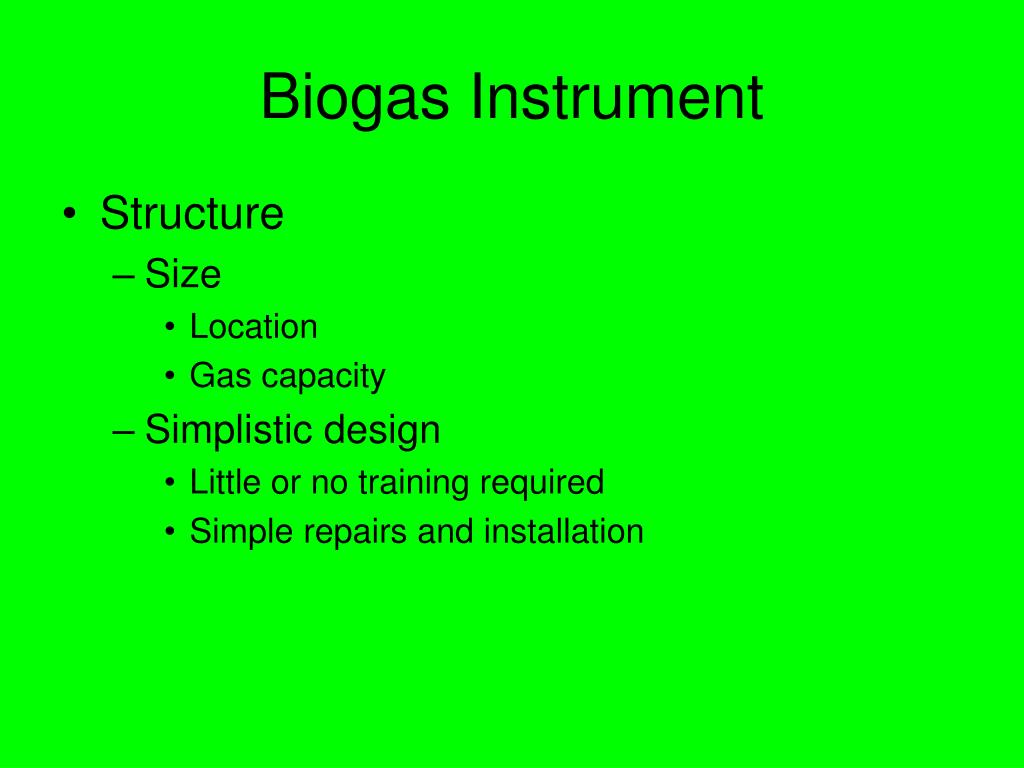 Biogas Instrument

• Structure
– Size
• Location
• Gas capacity
– Simplistic design
• Little or no training required
• Simple repairs and installation